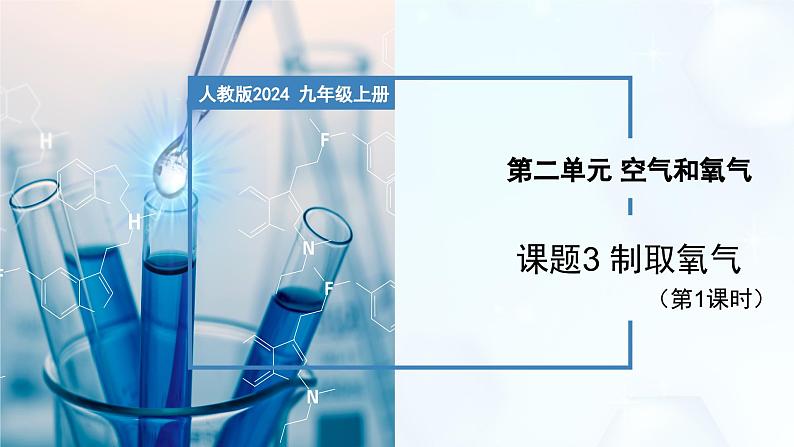 人教版2024 九年级上册

第二单元 空气和氧气

课题3 制取氧气

（第1课时）